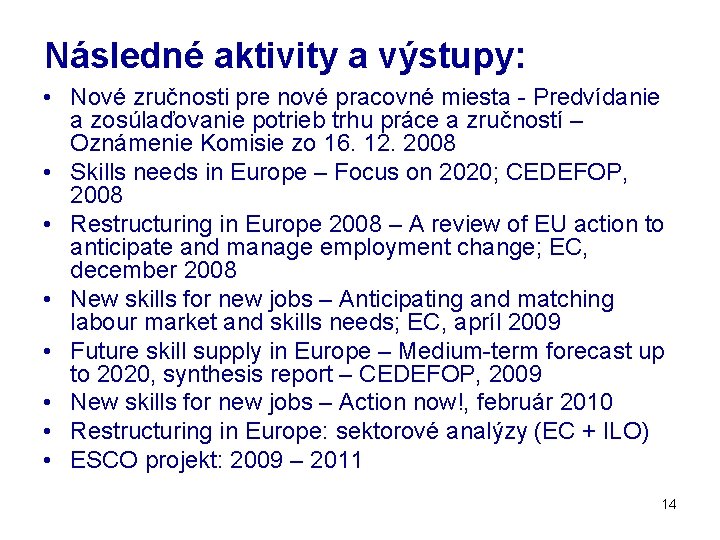 Následné aktivity a výstupy:

• Nové zručnosti pre nové pracovné miesta - Predvídanie a zosúlaďovanie potrieb trhu práce a zručností – Oznámenie Komisie zo 16. 12. 2008
• Skills needs in Europe – Focus on 2020; CEDEFOP, 2008
• Restructuring in Europe 2008 – A review of EU action to anticipate and manage employment change; EC, december 2008
• New skills for new jobs – Anticipating and matching labour market and skills needs; EC, apríl 2009
• Future skill supply in Europe – Medium-term forecast up to 2020, synthesis report – CEDEFOP, 2009
• New skills for new jobs – Action now!, február 2010
• Restructuring in Europe: sektorové analýzy (EC + ILO)
• ESCO projekt: 2009 – 2011

14